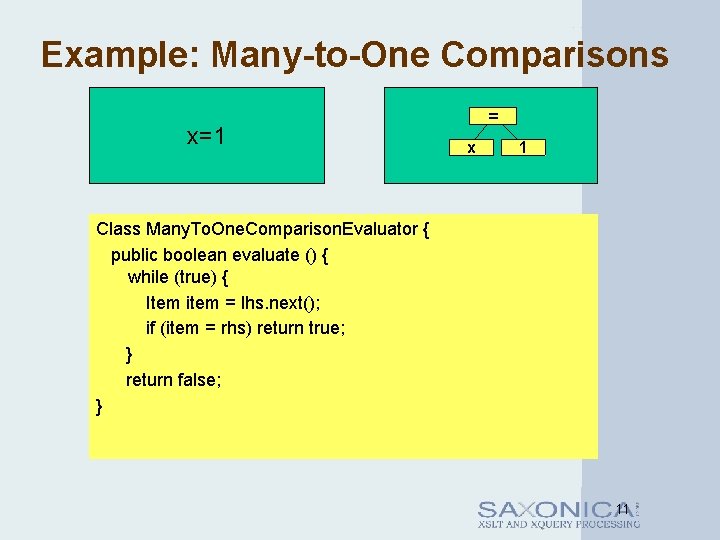 Example: Many-to-One Comparisons

x=1

=

x

1

Class ManyToOneComparisonEvaluator {
public boolean evaluate () {
while (true) {
Item item = lhs.next();
if (item = rhs) return true;
}
return false;
}

SAXONICA
XSLT AND XQUERY PROCESSING

11